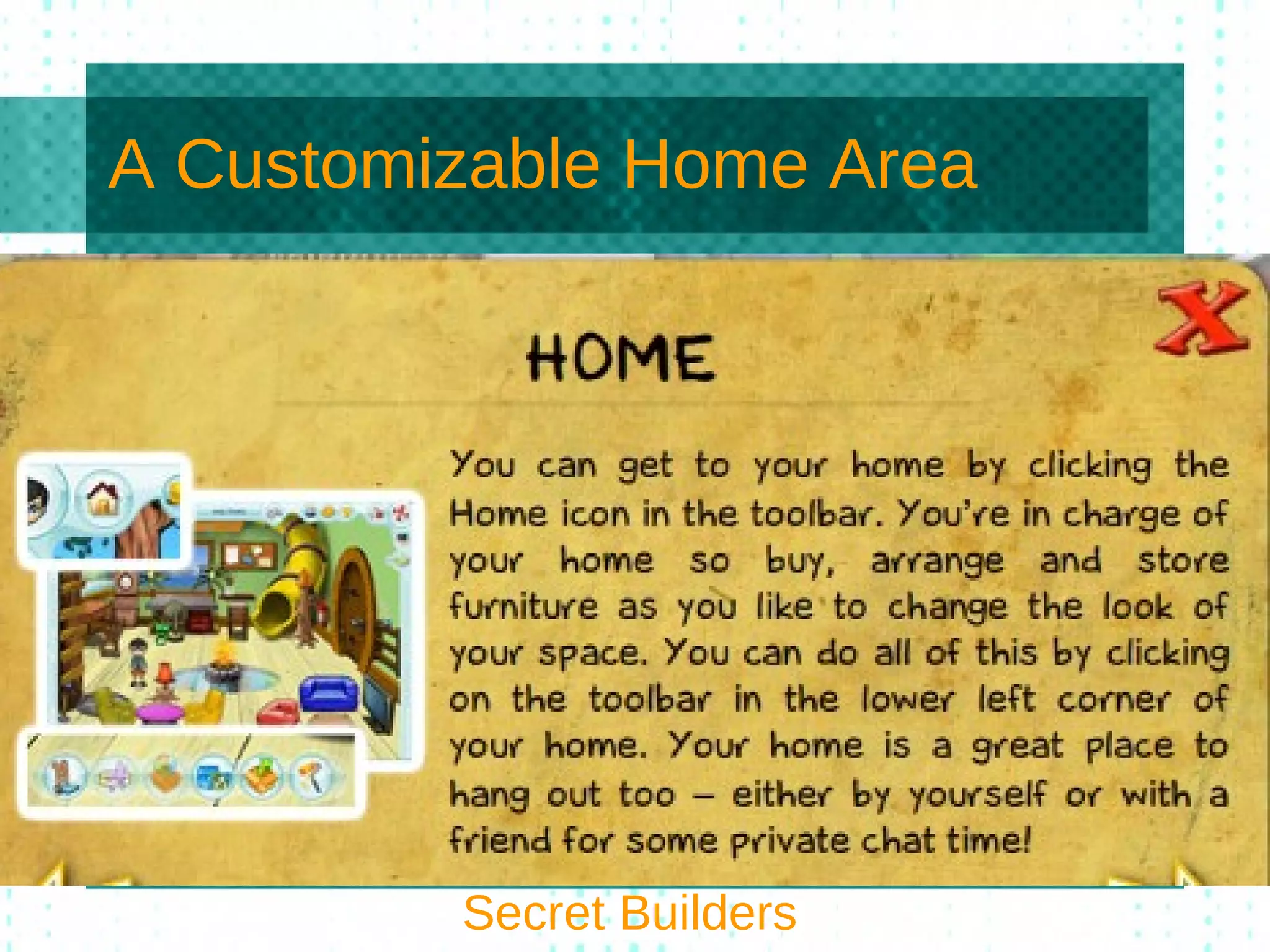 A Customizable Home Area

X

HOME

You can get to your home by clicking the Home icon in the toolbar. You're in charge of your home so buy, arrange and store furniture as you like to change the look of your space. You can do all of this by clicking on the toolbar in the lower left corner of your home. Your home is a great place to hang out too – either by yourself or with a friend for some private chat time!

Secret Builders